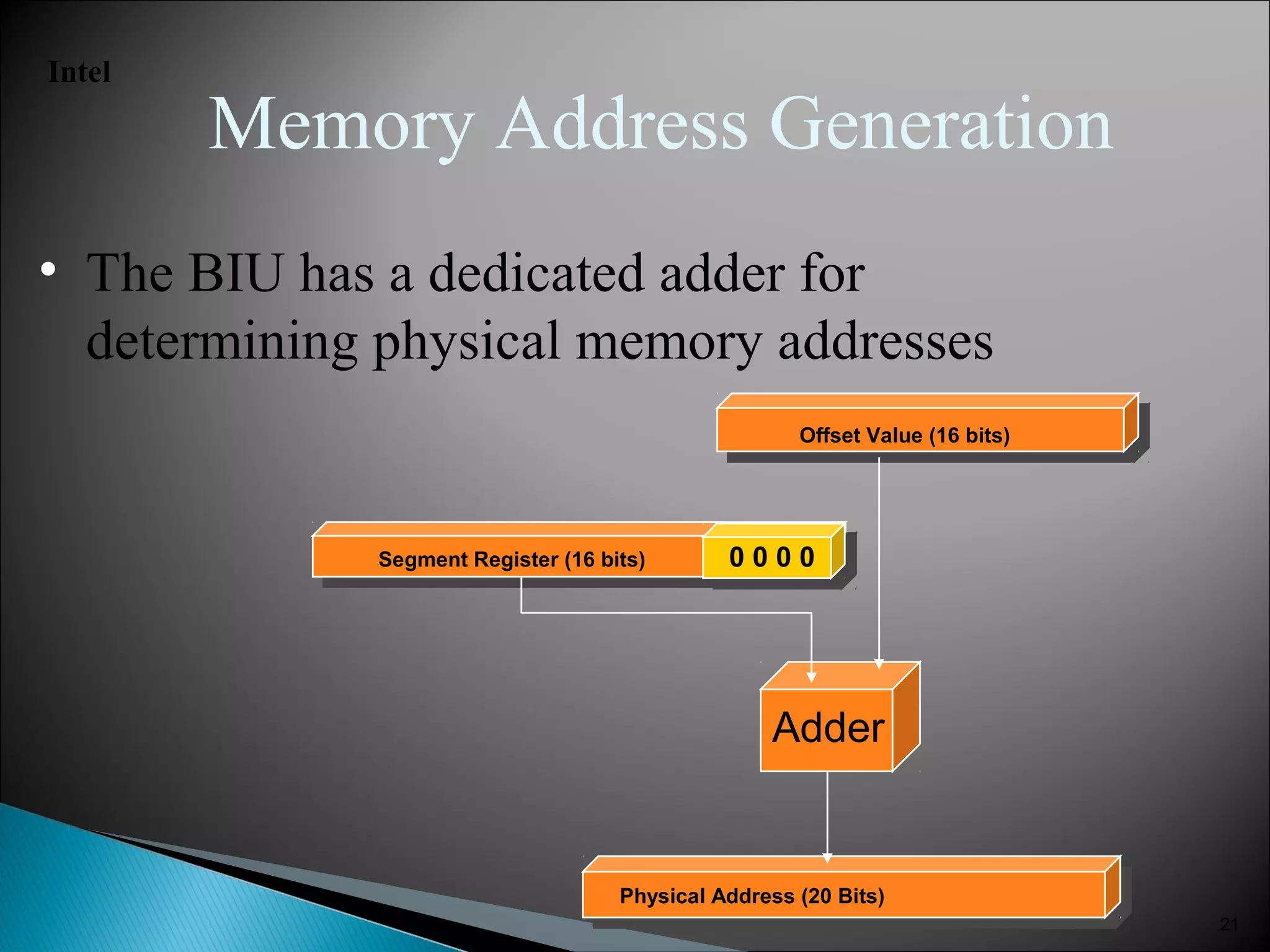 Intel

Memory Address Generation

• The BIU has a dedicated adder for determining physical memory addresses

Offset Value (16 bits)

Segment Register (16 bits)

0 0 0 0

Adder

Physical Address (20 Bits)

21